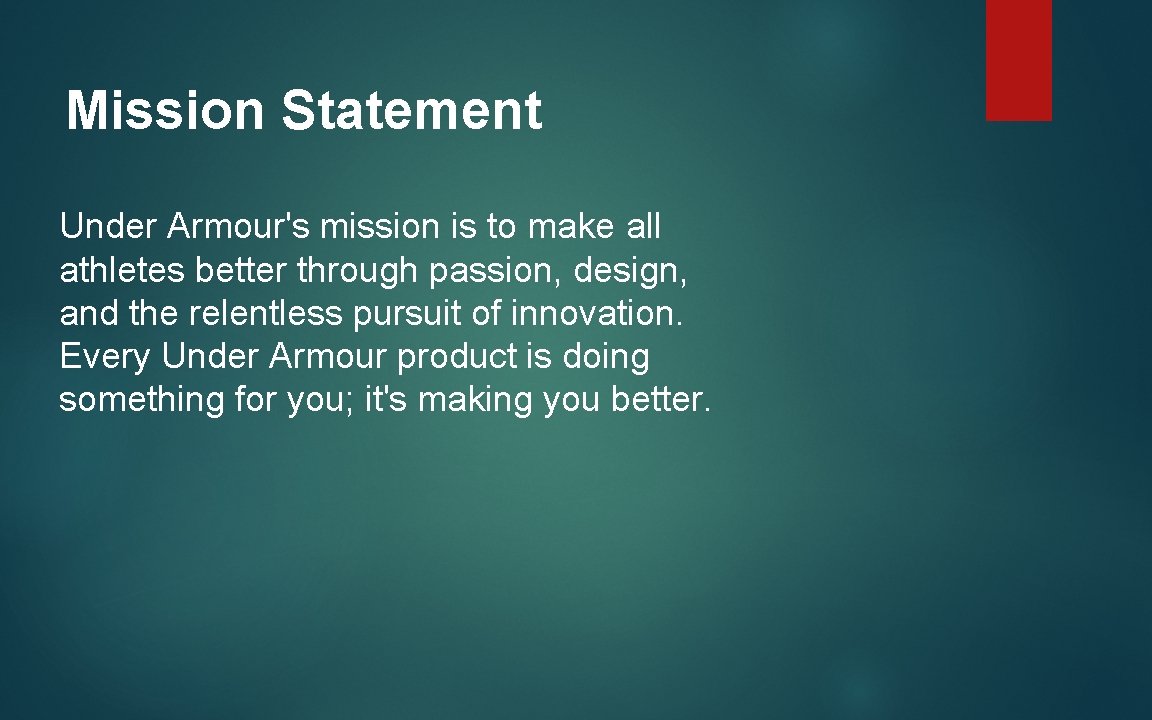 Mission Statement

Under Armour's mission is to make all athletes better through passion, design, and the relentless pursuit of innovation. Every Under Armour product is doing something for you; it's making you better.